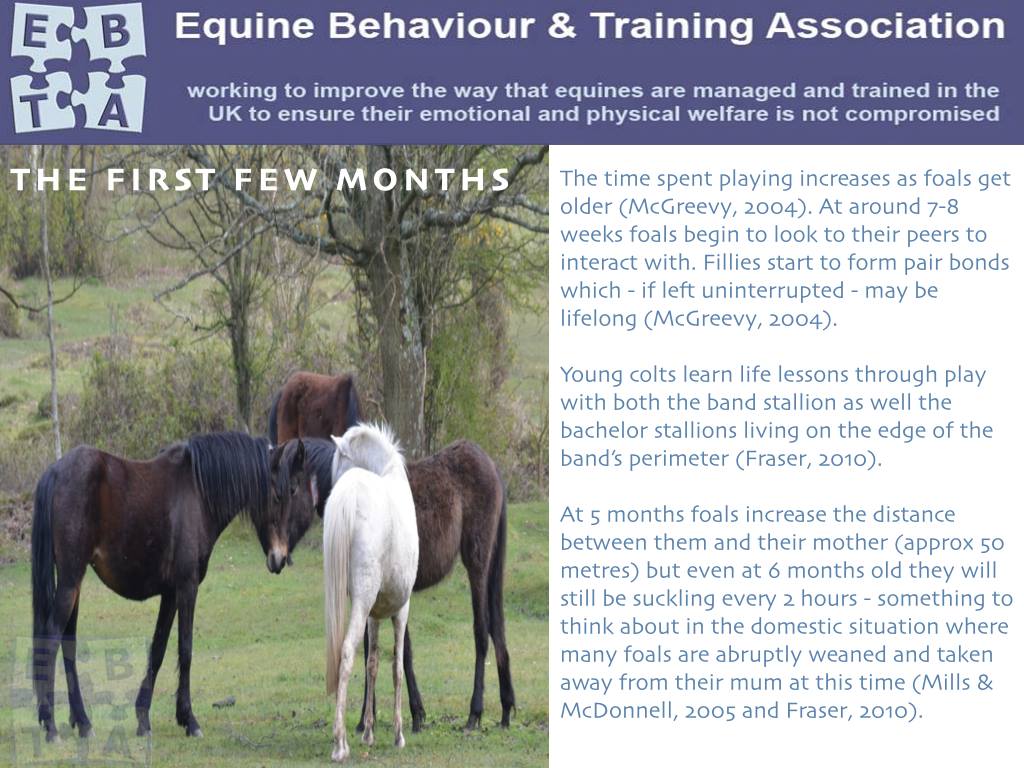 E B T A

Equine Behaviour & Training Association

working to improve the way that equines are managed and trained in the UK to ensure their emotional and physical welfare is not compromised

THE FIRST FEW MONTHS

The time spent playing increases as foals get older (McGreevy, 2004). At around 7-8 weeks foals begin to look to their peers to interact with. Fillies start to form pair bonds which - if left uninterrupted - may be lifelong (McGreevy, 2004).

Young colts learn life lessons through play with both the band stallion as well the bachelor stallions living on the edge of the band's perimeter (Fraser, 2010).

At 5 months foals increase the distance between them and their mother (approx 50 metres) but even at 6 months old they will still be suckling every 2 hours - something to think about in the domestic situation where many foals are abruptly weaned and taken away from their mum at this time (Mills & McDonnell, 2005 and Fraser, 2010).

E B T A